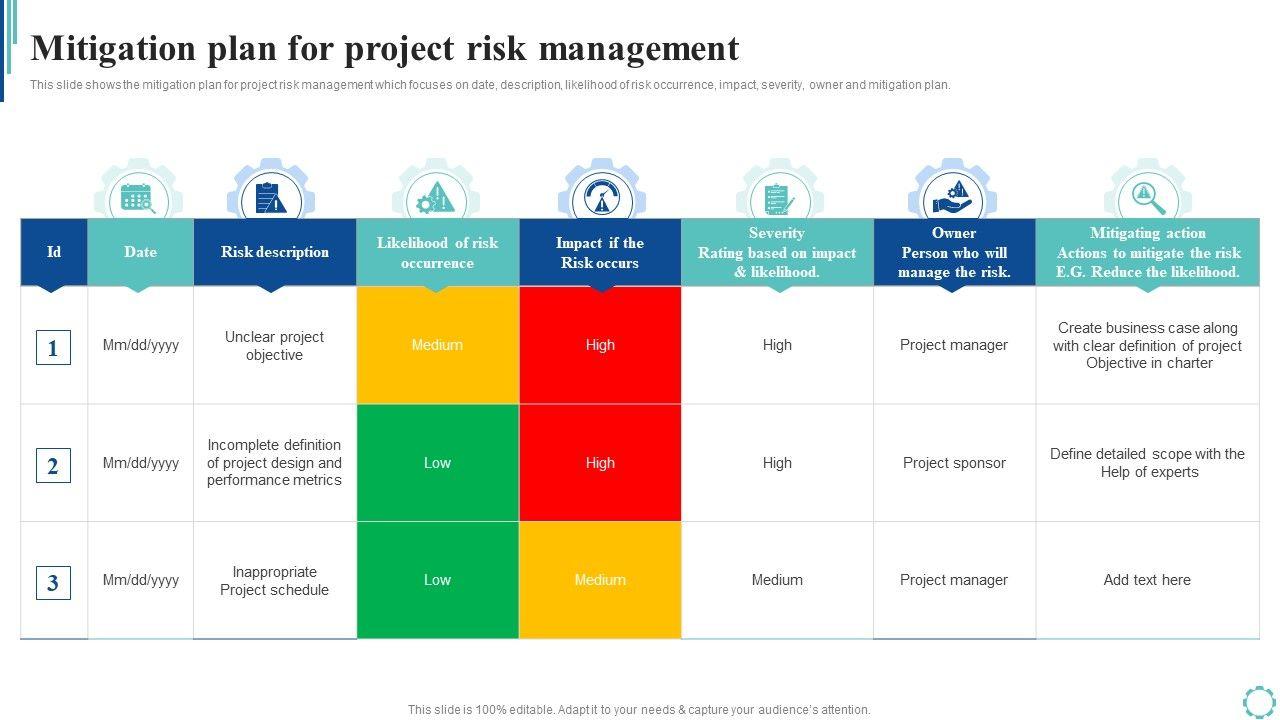 Mitigation plan for project risk management

This slide shows the mitigation plan for project risk management which focuses on date, description, likelihood of risk occurrence, impact, severity, owner and mitigation plan.

| Id | Date | Risk description | Likelihood of risk occurrence | Impact if the Risk occurs | Severity Rating based on impact & likelihood. | Owner Person who will manage the risk. | Mitigating action Actions to mitigate the risk E.G. Reduce the likelihood. |
|---|---|---|---|---|---|---|---|
| 1 | Mm/dd/yyyy | Unclear project objective | Medium | High | High | Project manager | Create business case along with clear definition of project Objective in charter |
| 2 | Mm/dd/yyyy | Incomplete definition of project design and performance metrics | Low | High | High | Project sponsor | Define detailed scope with the Help of experts |
| 3 | Mm/dd/yyyy | Inappropriate Project schedule | Low | Medium | Medium | Project manager | Add text here |

This slide is 100% editable. Adapt it to your needs & capture your audience's attention.